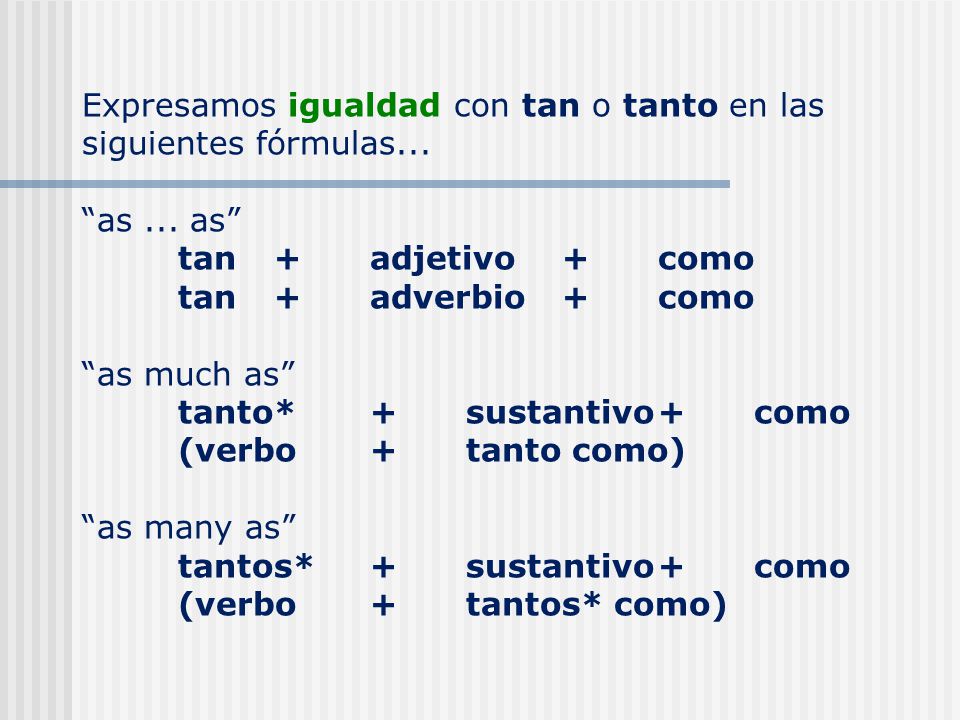 Expresamos igualdad con tan o tanto en las siguientes fórmulas...

“as ... as”
tan + adjetivo + como
tan + adverbio + como

“as much as”
tanto* + sustantivo + como
(verbo + tanto como)

“as many as”
tantos* + sustantivo + como
(verbo + tantos* como)